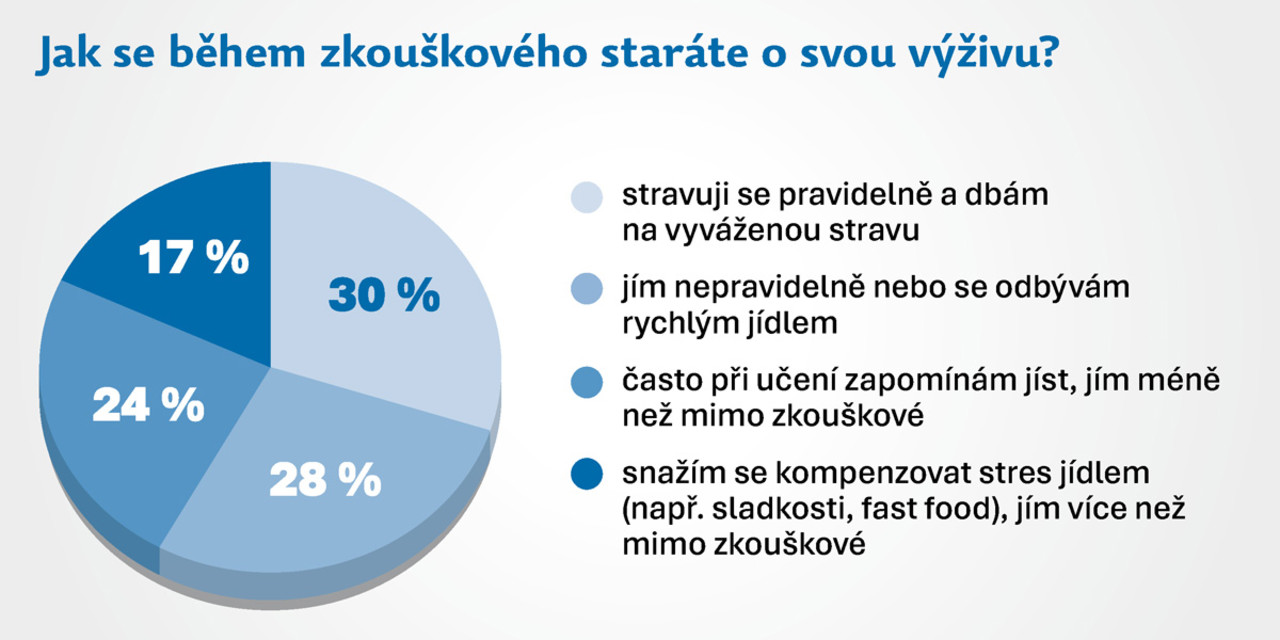 Jak se během zkouškového staráte o svou výživu?

17 %

30 %

24 %

28 %

stravuji se pravidelně a dbám na vyváženou stravu

jím nepravidelně nebo se odbývám rychlým jídlem

často při učení zapomínám jíst, jím méně než mimo zkouškové

snažím se kompenzovat stres jídlem (např. sladkosti, fast food), jím více než mimo zkouškové